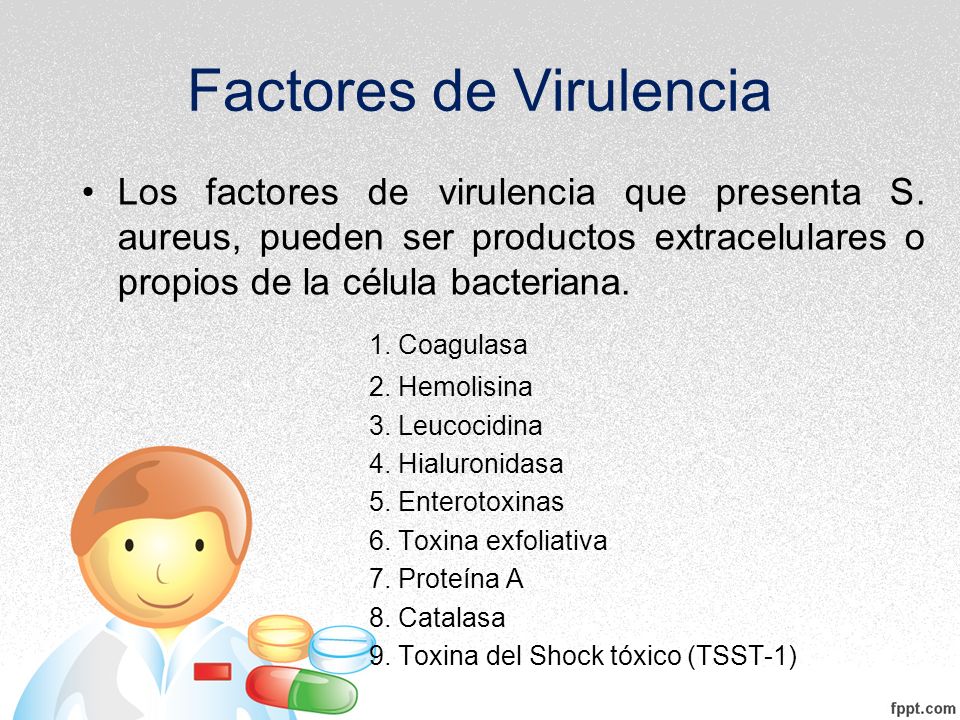 Factores de Virulencia

• Los factores de virulencia que presenta S. aureus, pueden ser productos extracelulares o propios de la célula bacteriana.

1. Coagulasa
2. Hemolisina
3. Leucocidina
4. Hialuronidasa
5. Enterotoxinas
6. Toxina exfoliativa
7. Proteína A
8. Catalasa
9. Toxina del Shock tóxico (TSST-1)

fppt.com